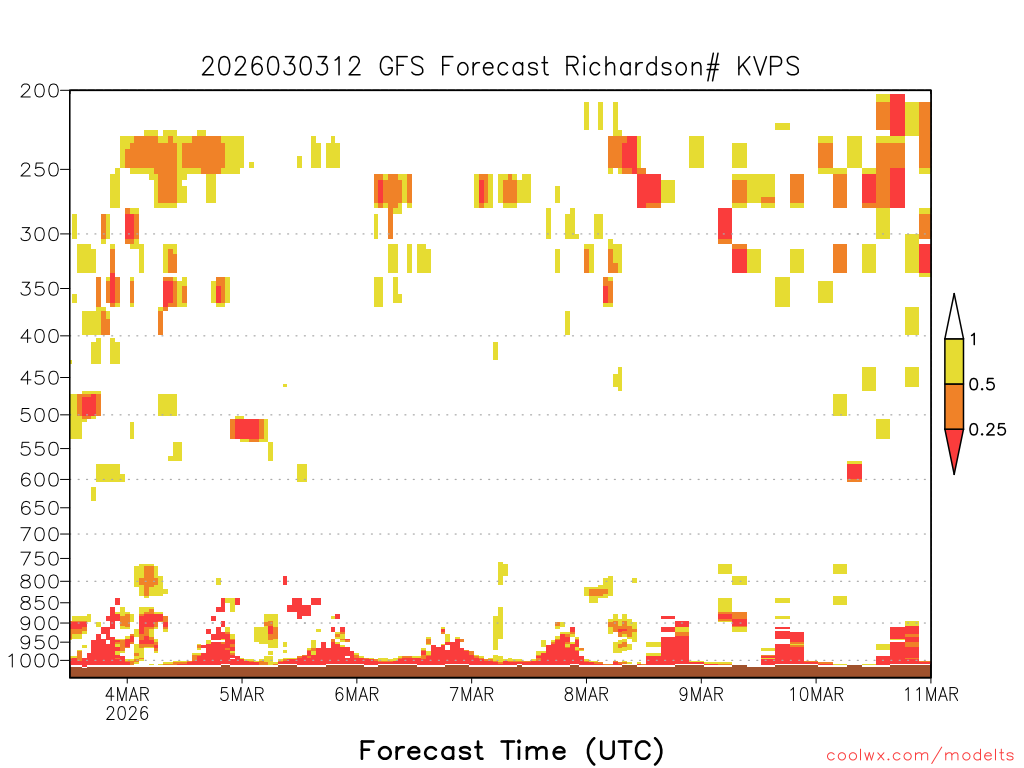 2026030312 GFS Forecast Richardson# KVPS

200
250
300
350
400
450
500
550
600
650
700
750
800
850
900
950
1000

1
0.5
0.25

4MAR
2026
5MAR
6MAR
7MAR
8MAR
9MAR
10MAR
11MAR

Forecast Time (UTC)

coolwx.com/modelts